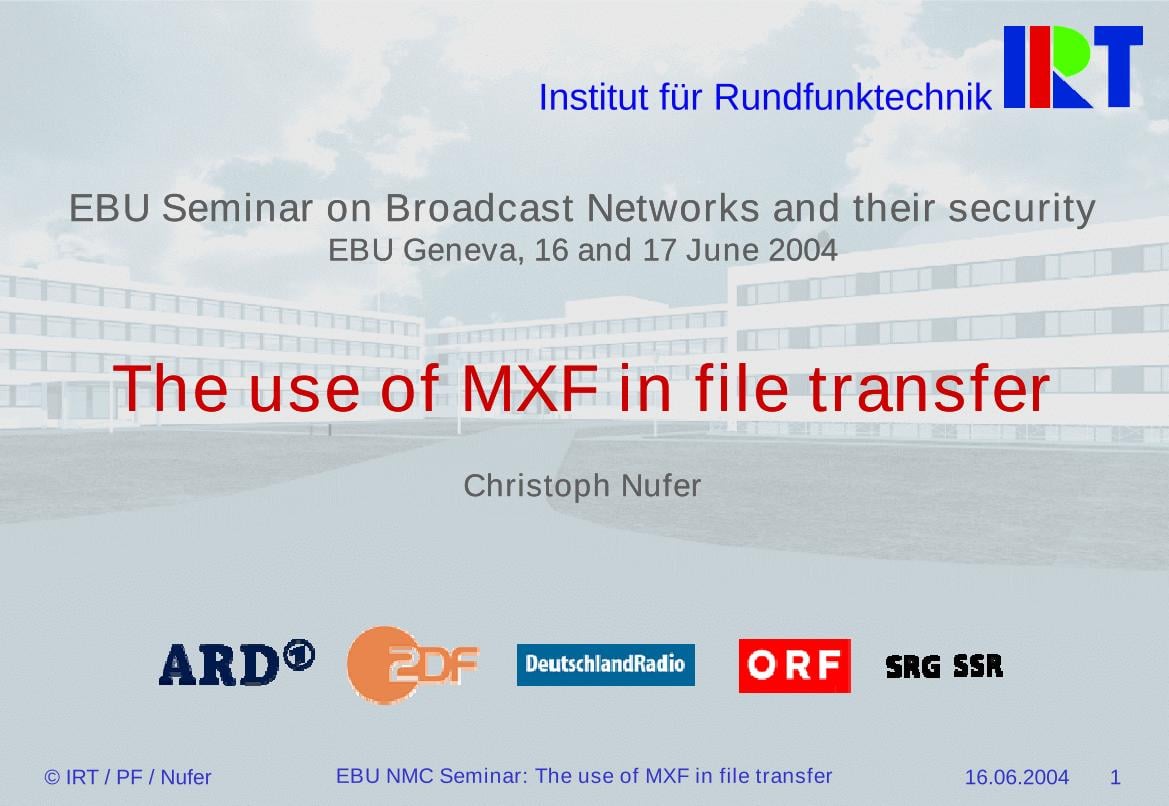 Institut für Rundfunktechnik IRT

EBU Seminar on Broadcast Networks and their security
EBU Geneva, 16 and 17 June 2004

The use of MXF in file transfer

Christoph Nufer

ARD 1 ZDF DeutschlandRadio ORF SRG SSR

© IRT / PF / Nufer EBU NMC Seminar: The use of MXF in file transfer 16.06.2004 1